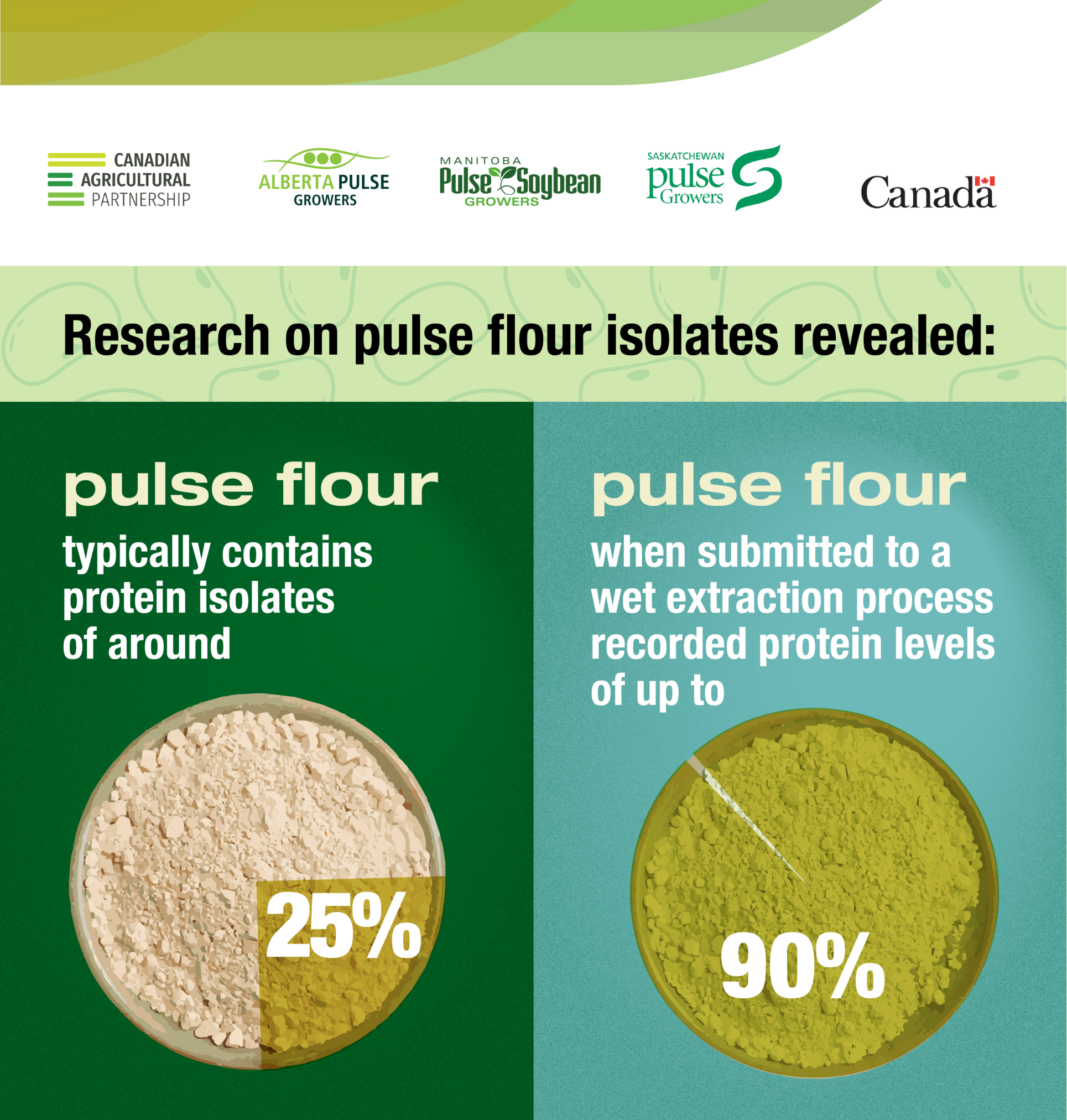 CANADIAN AGRICULTURAL PARTNERSHIP

ALBERTA PULSE GROWERS

MANITOBA Pulse Soybean GROWERS

SASKATCHEWAN pulse Growers

Canada

Research on pulse flour isolates revealed:

pulse flour

typically contains protein isolates of around

25%

pulse flour

when submitted to a wet extraction process recorded protein levels of up to

90%